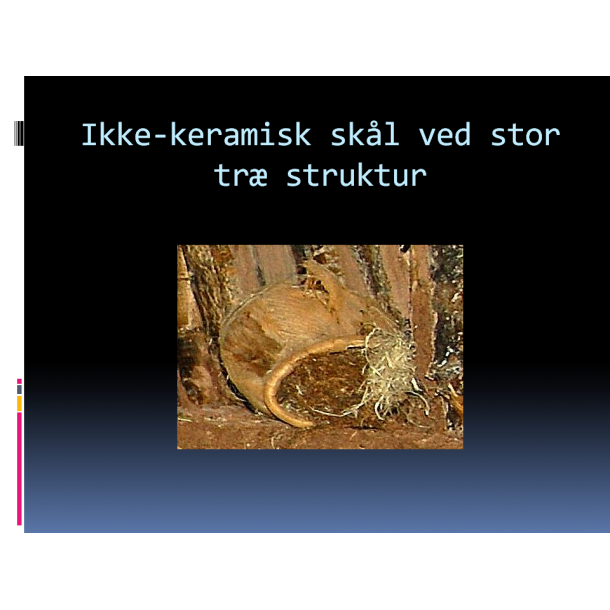 Ikke-keramisk skål ved stor træ struktur